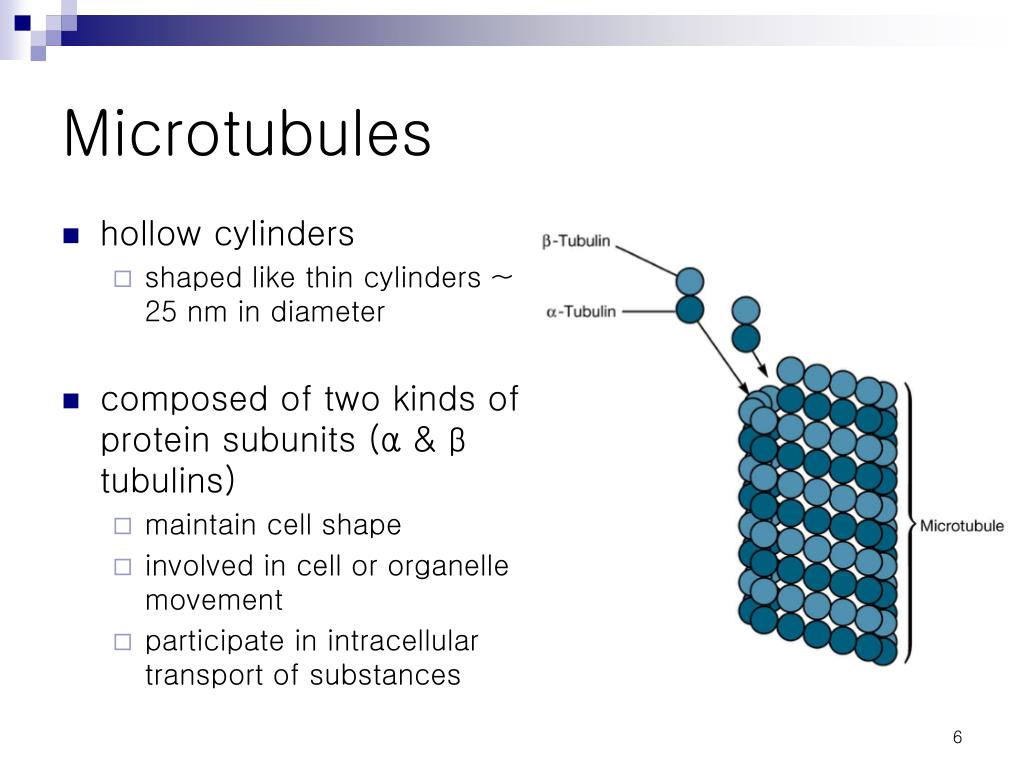 Microtubules

hollow cylinders
shaped like thin cylinders ~ 25 nm in diameter

composed of two kinds of protein subunits (α & β tubulins)
maintain cell shape
involved in cell or organelle movement
participate in intracellular transport of substances

β-Tubulin
α-Tubulin
Microtubule

6